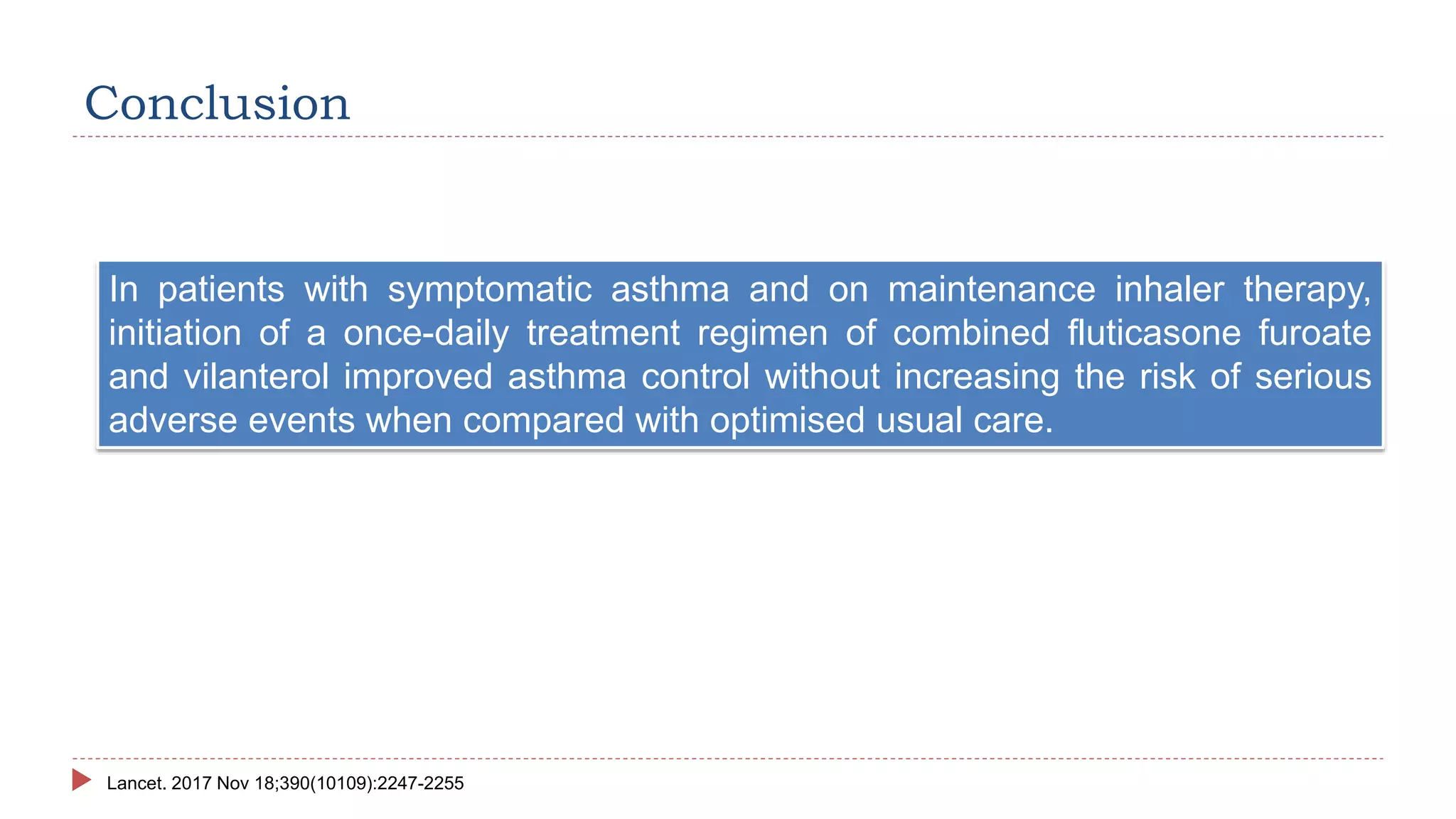 Conclusion

In patients with symptomatic asthma and on maintenance inhaler therapy, initiation of a once-daily treatment regimen of combined fluticasone furoate and vilanterol improved asthma control without increasing the risk of serious adverse events when compared with optimised usual care.

Lancet. 2017 Nov 18;390(10109):2247-2255